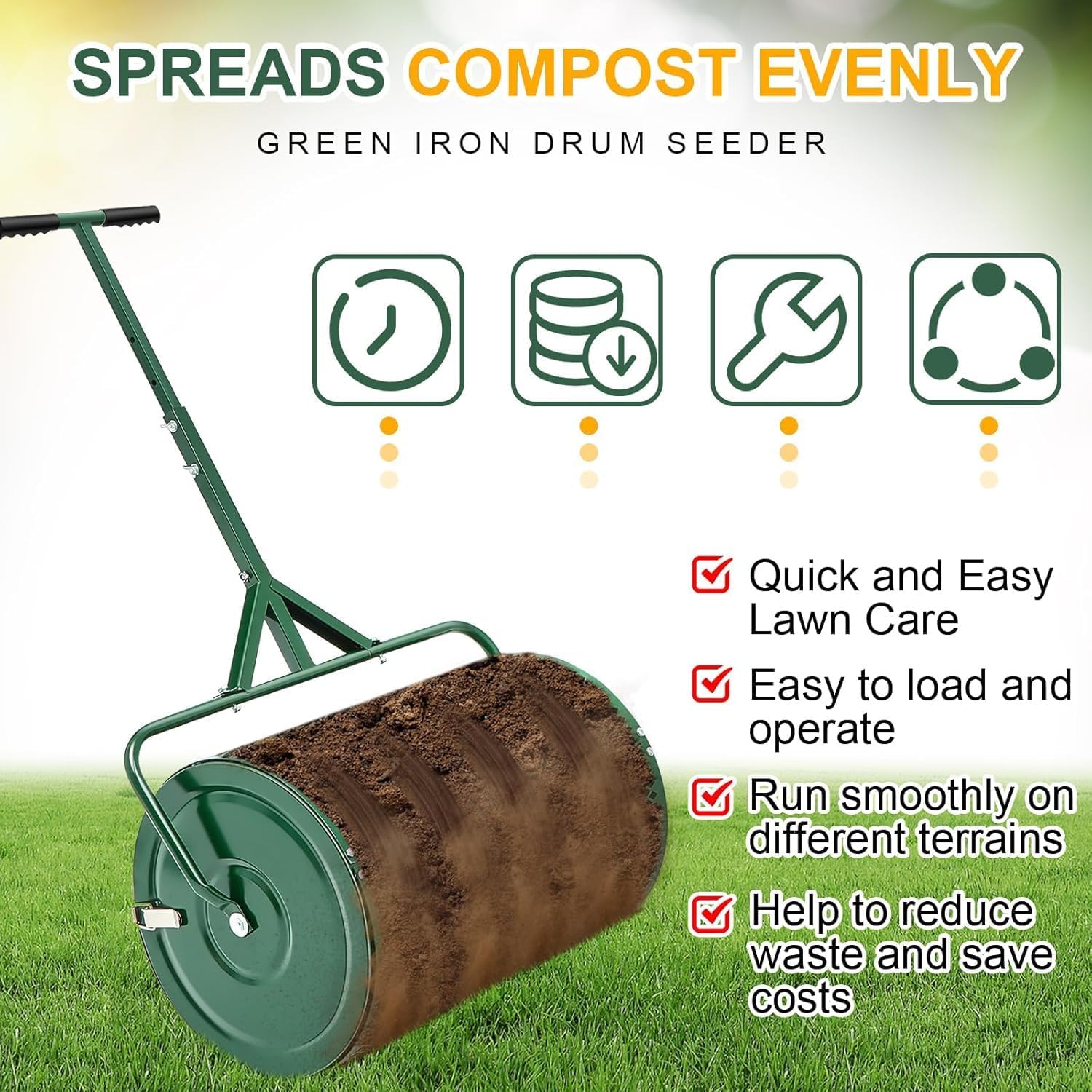 SPREADS COMPOST EVENLY

GREEN IRON DRUM SEEDER

Quick and Easy Lawn Care

Easy to load and operate

Run smoothly on different terrains

Help to reduce waste and save costs